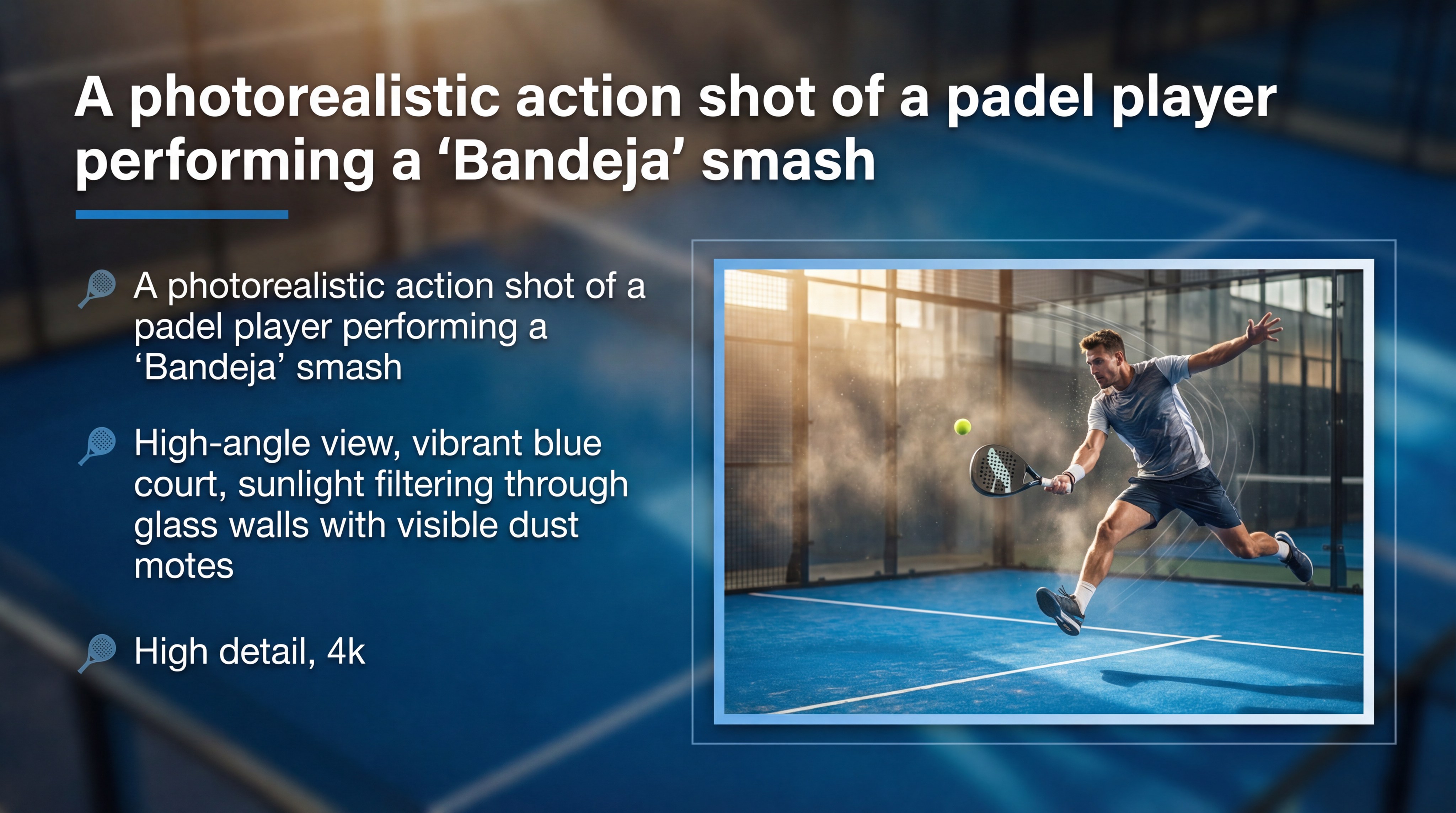 A photorealistic action shot of a padel player performing a ‘Bandeja’ smash

A photorealistic action shot of a padel player performing a ‘Bandeja’ smash

High-angle view, vibrant blue court, sunlight filtering through glass walls with visible dust motes

High detail, 4k